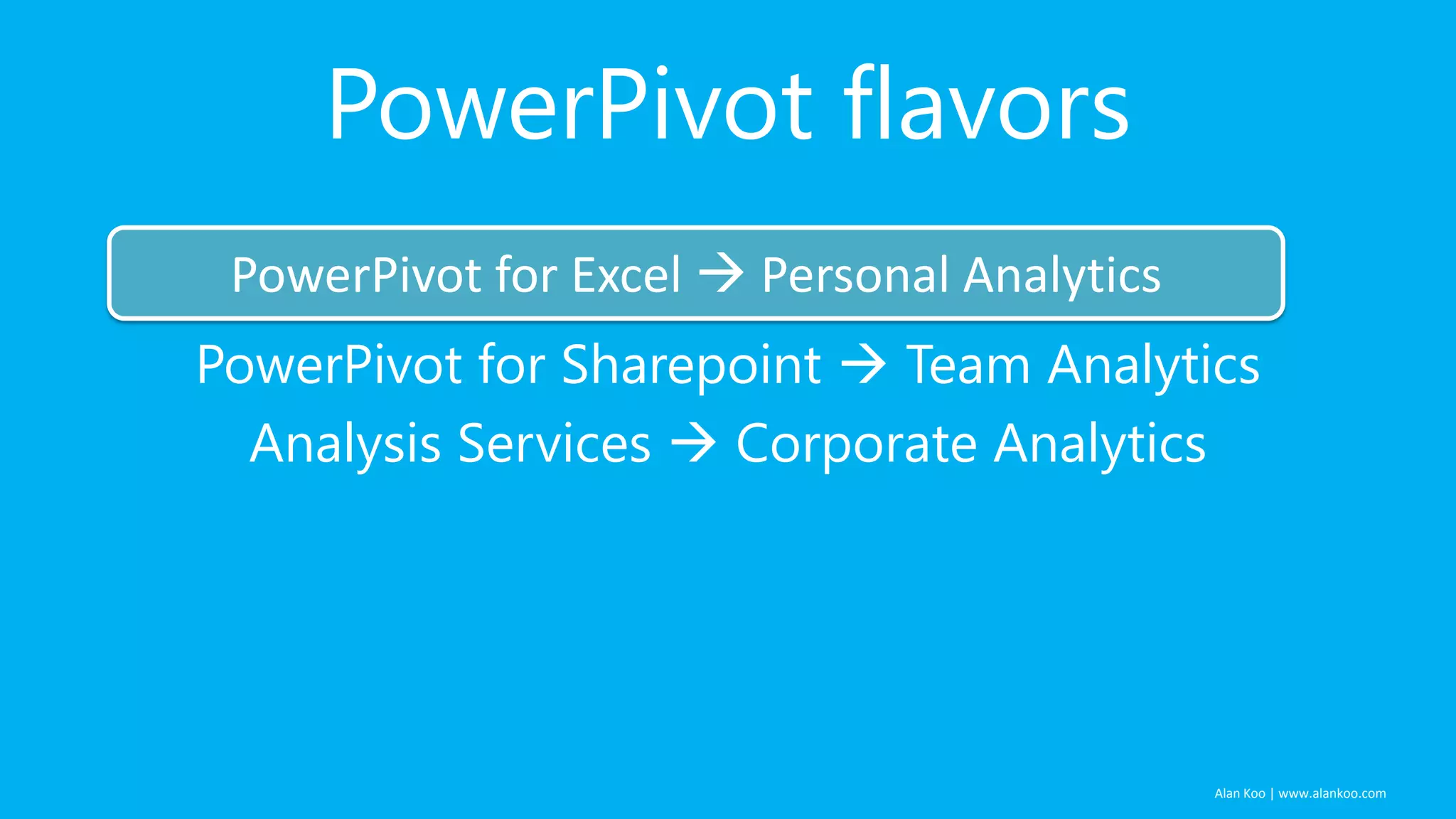 PowerPivot flavors

PowerPivot for Excel → Personal Analytics

PowerPivot for Sharepoint → Team Analytics

Analysis Services → Corporate Analytics

Alan Koo | www.alankoo.com